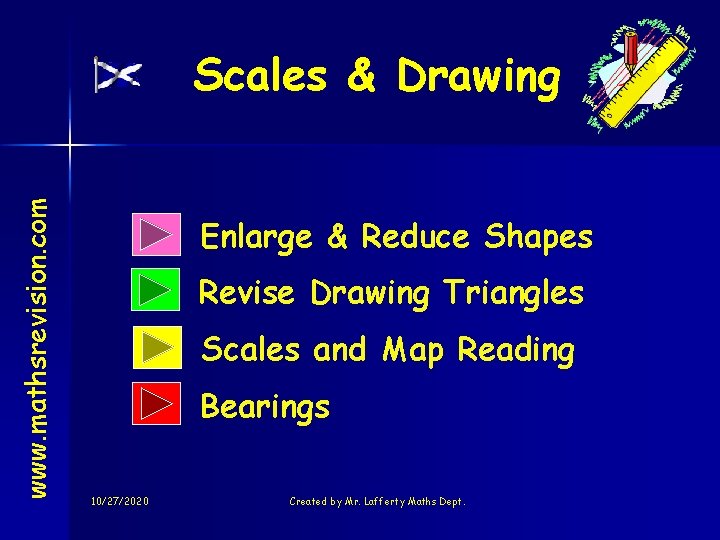 Scales & Drawing

www.mathsrevision.com

Enlarge & Reduce Shapes

Revise Drawing Triangles

Scales and Map Reading

Bearings

10/27/2020

Created by Mr. Lafferty Maths Dept.